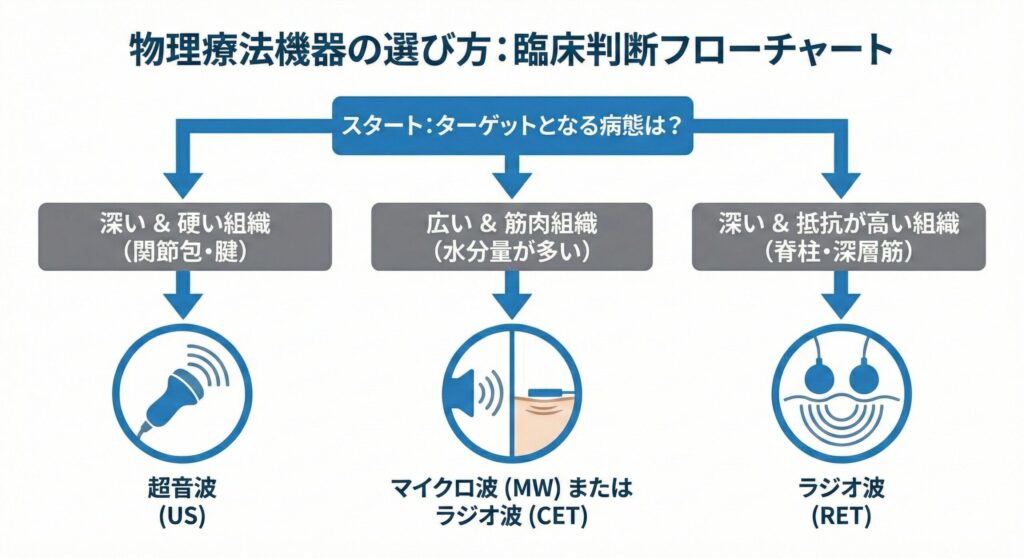 物理療法機器の選び方：臨床判断フローチャート

スタート：ターゲットとなる病態は？

深い & 硬い組織
（関節包・腱）

広い & 筋肉組織
（水分量が多い）

深い & 抵抗が高い組織
（脊柱・深層筋）

超音波
(US)

マイクロ波 (MW) または
ラジオ波 (CET)

ラジオ波
(RET)